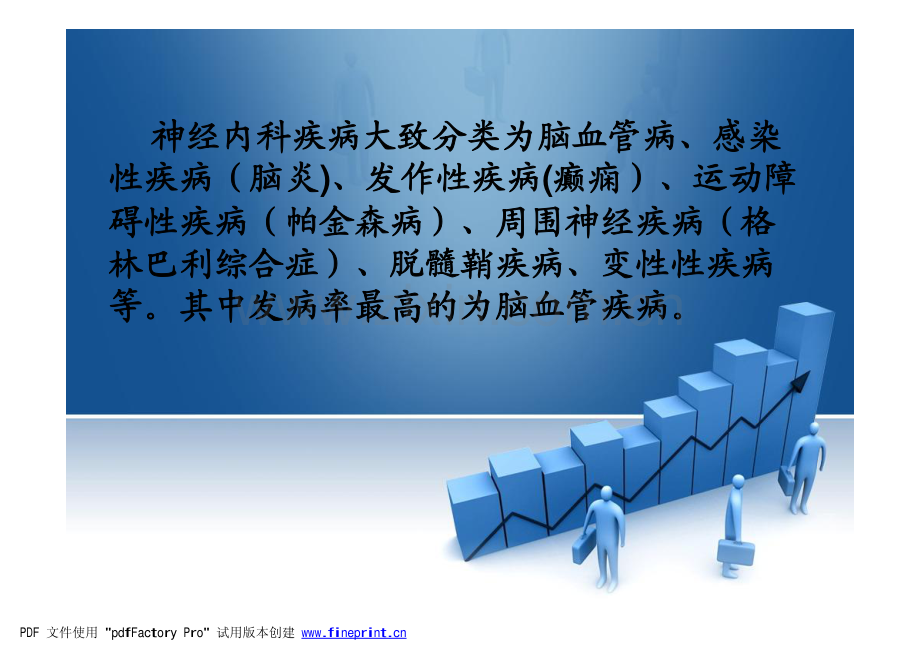 神经内科疾病大致分类为脑血管病、感染性疾病（脑炎)、发作性疾病(癫痫）、运动障碍性疾病（帕金森病）、周围神经疾病（格林巴利综合症）、脱髓鞘疾病、变性性疾病等。其中发病率最高的为脑血管疾病。

PDF 文件使用 "pdfFactory Pro" 试用版本创建 www.fineprint.cn